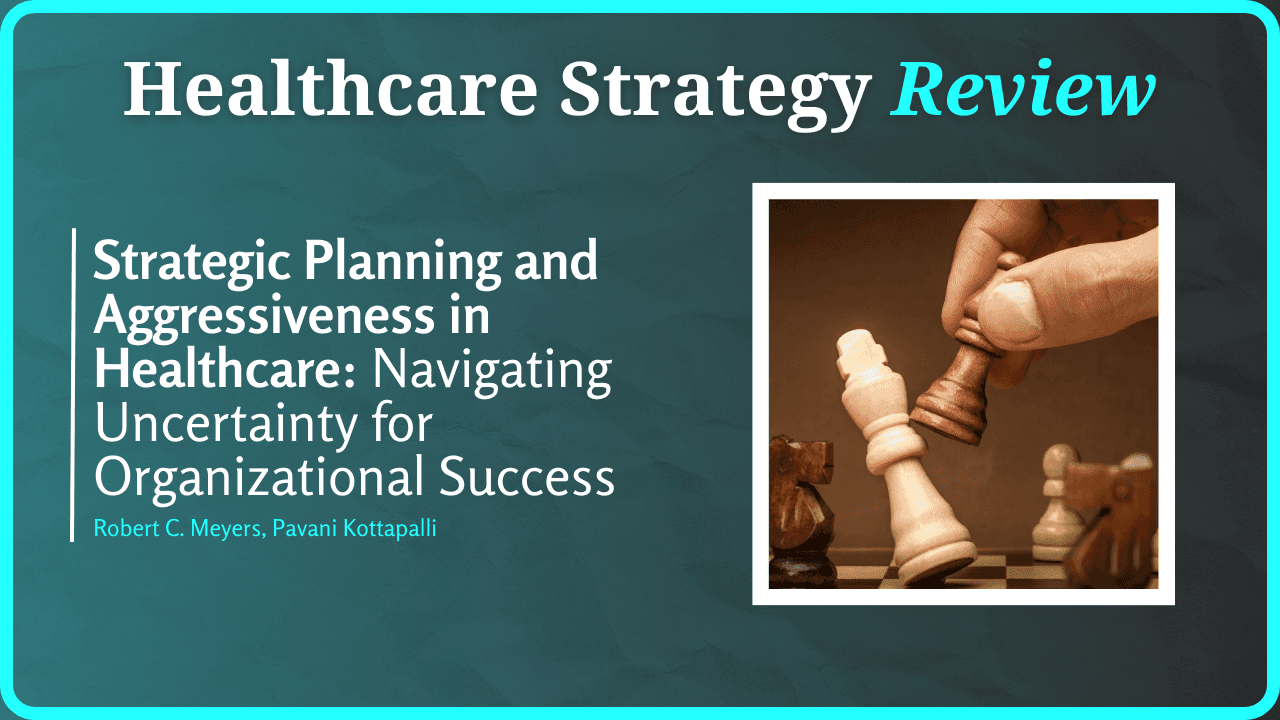 Healthcare Strategy Review

Strategic Planning and Aggressiveness in Healthcare: Navigating Uncertainty for Organizational Success

Robert C. Meyers, Pavani Kottapalli